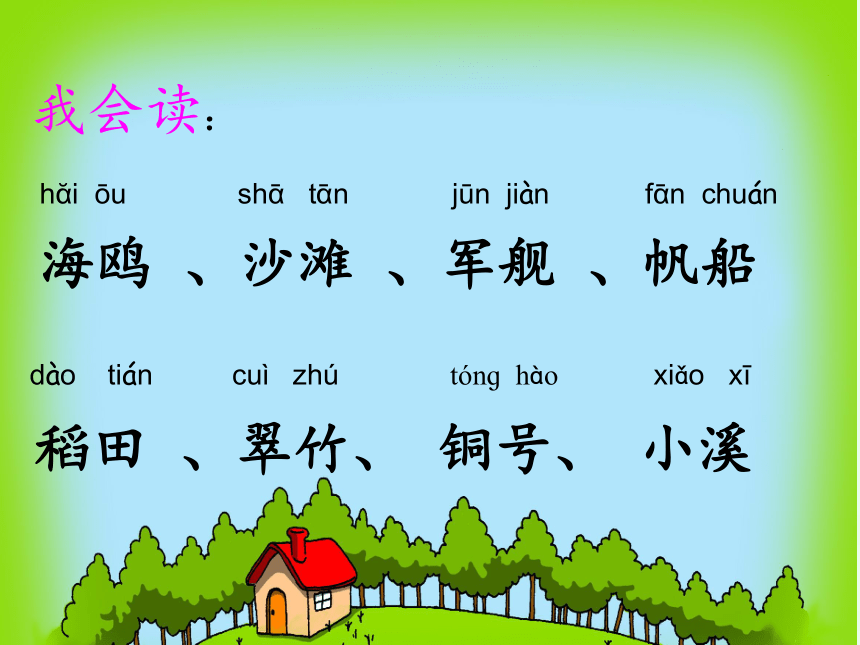 我会读：

hǎi ōu shā tān jūn jiàn fān chuán
海鸥 、沙滩 、军舰 、帆船

dào tián cuì zhú tóng hào xiǎo xī
稻田 、翠竹、 铜号、 小溪